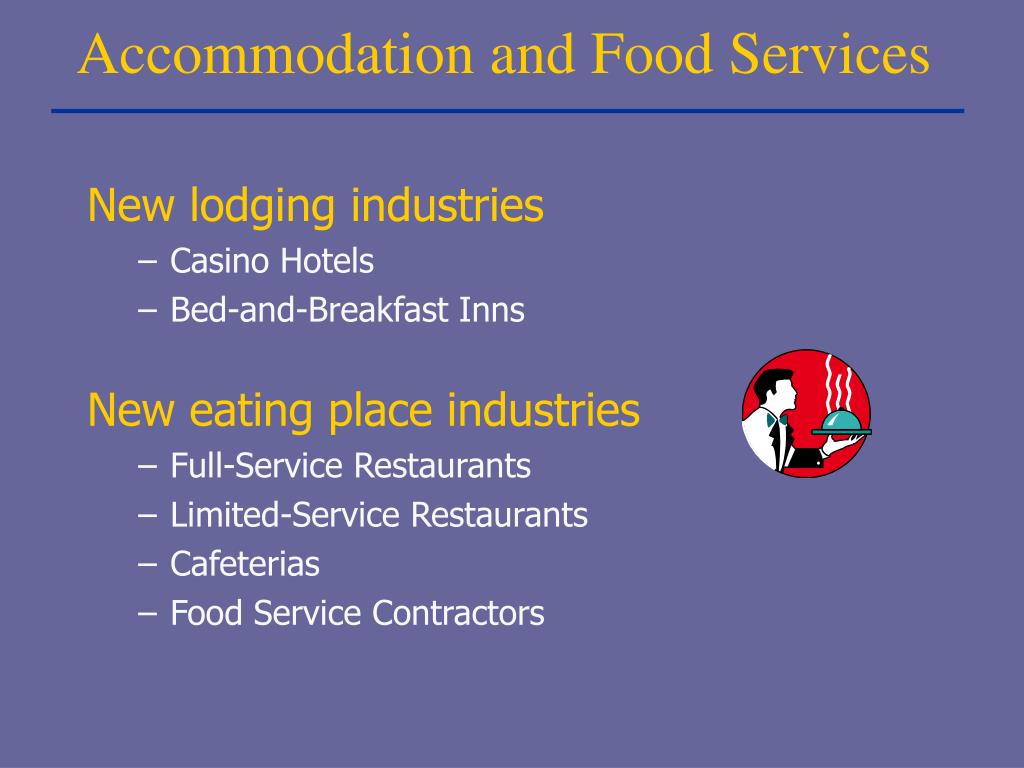 Accommodation and Food Services

New lodging industries
– Casino Hotels
– Bed-and-Breakfast Inns

New eating place industries
– Full-Service Restaurants
– Limited-Service Restaurants
– Cafeterias
– Food Service Contractors